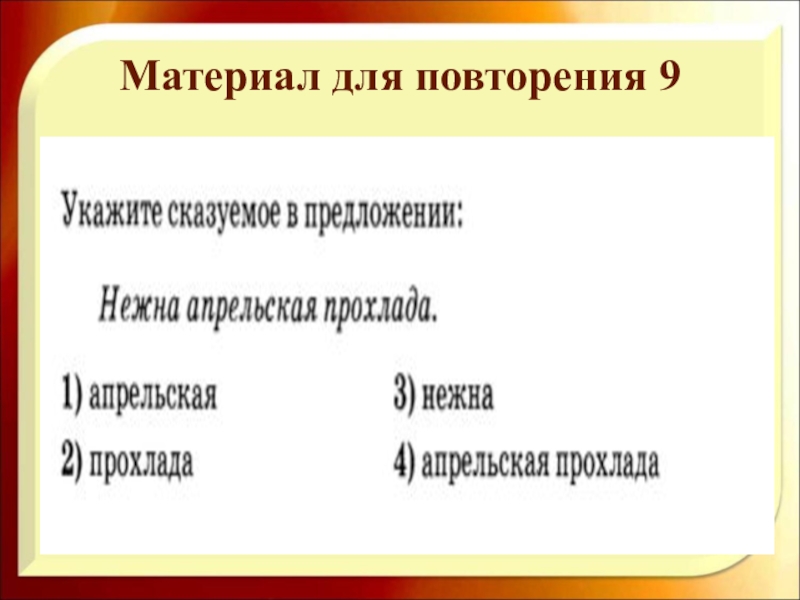 Материал для повторения 9

Укажите сказуемое в предложении:

Нежна апрельская прохлада.

1) апрельская
2) прохлада

3) нежна
4) апрельская прохлада